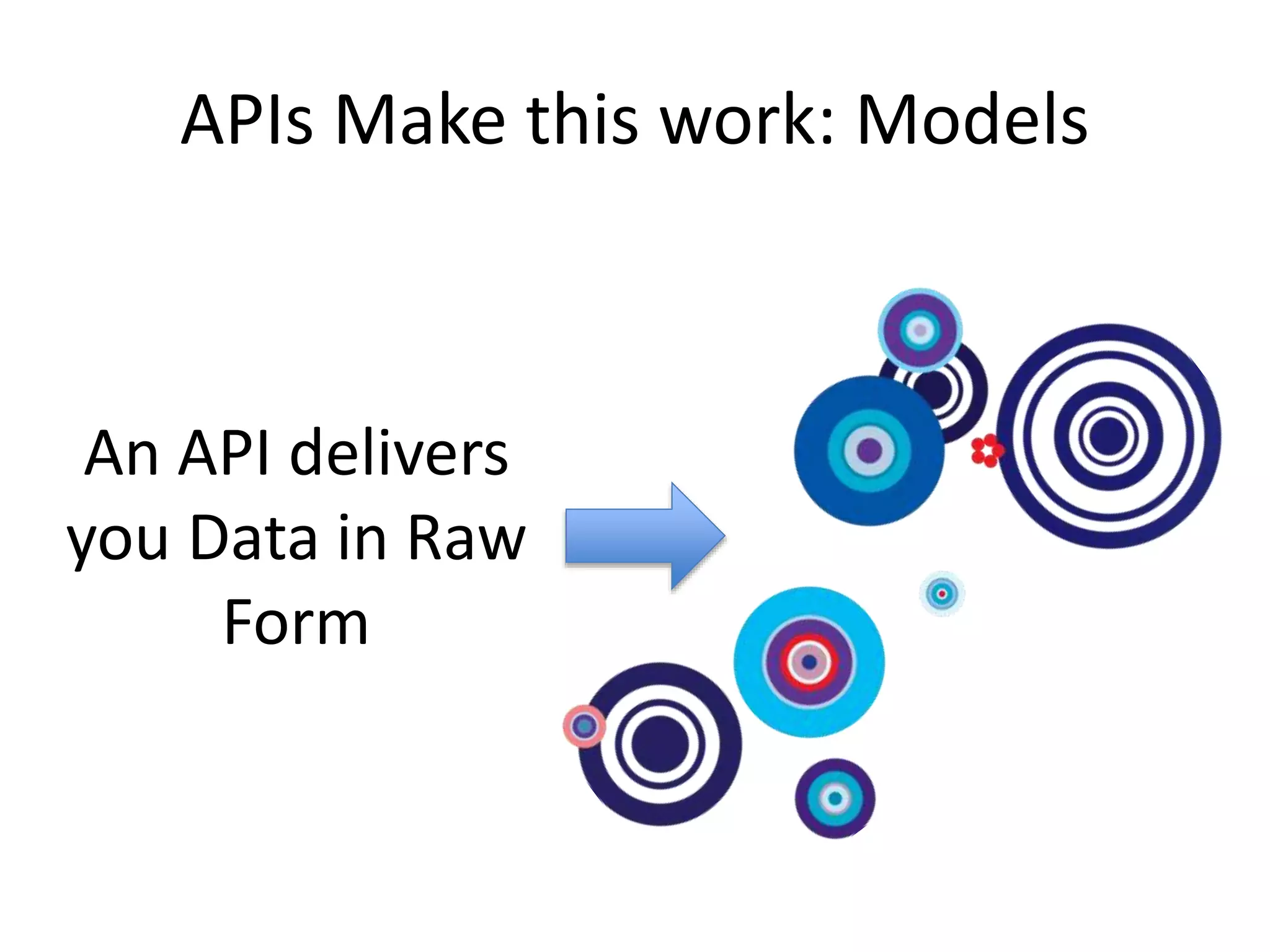 APIs Make this work: Models

An API delivers you Data in Raw Form